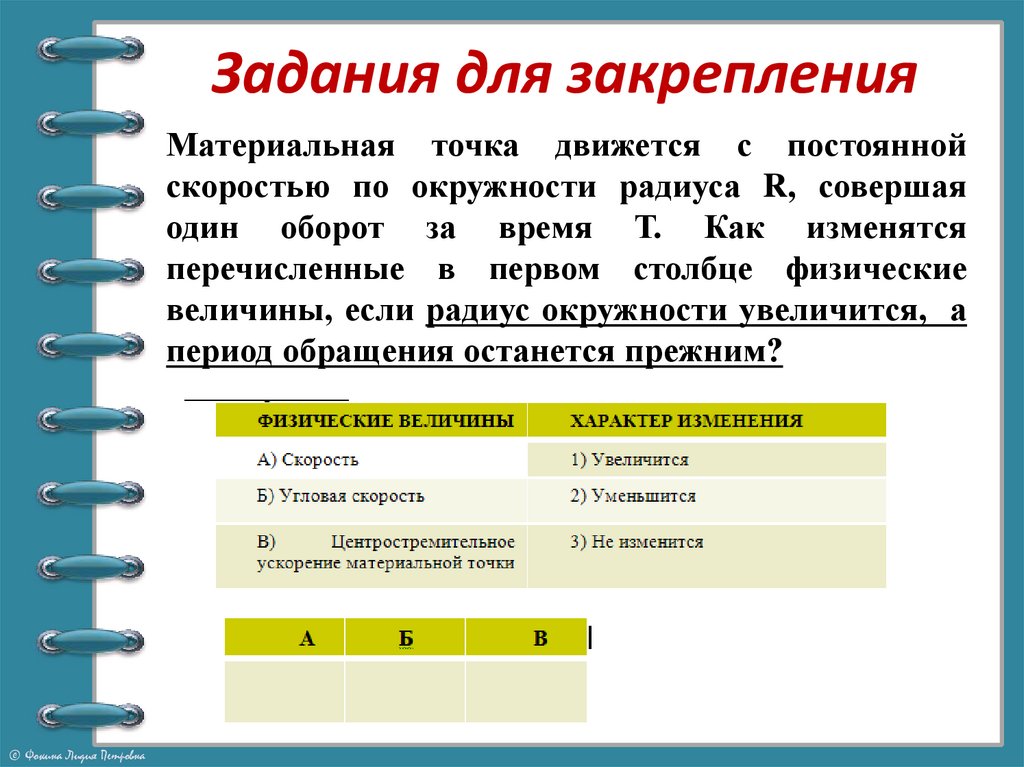 Задания для закрепления

Материальная точка движется с постоянной скоростью по окружности радиуса R, совершая один оборот за время T. Как изменятся перечисленные в первом столбце физические величины, если радиус окружности увеличится, а период обращения останется прежним?

| ФИЗИЧЕСКИЕ ВЕЛИЧИНЫ | ХАРАКТЕР ИЗМЕНЕНИЯ |
|---|---|
| А) Скорость | 1) Увеличится |
| Б) Угловая скорость | 2) Уменьшится |
| В) Центростремительное ускорение материальной точки | 3) Не изменится |

| А | Б | В |
|---|---|---|
| | | |

© Фомина Лидия Петровна